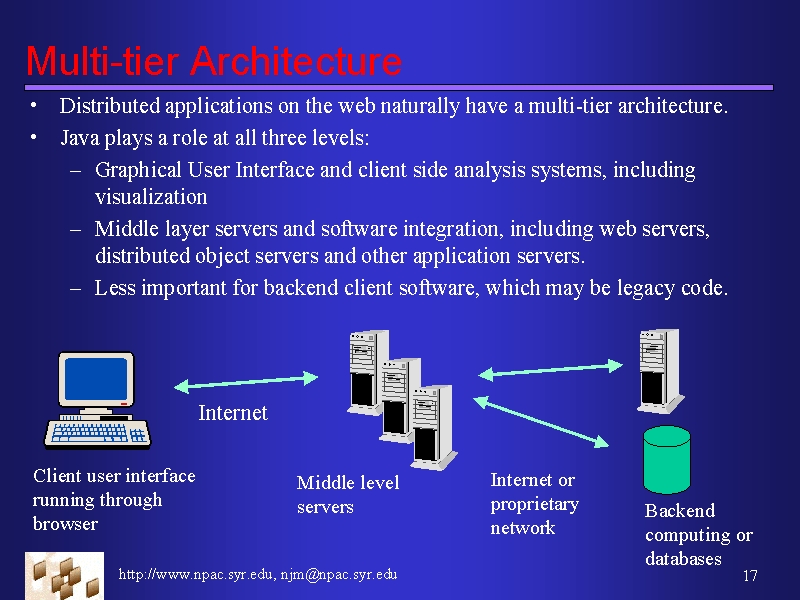 Multi-tier Architecture

• Distributed applications on the web naturally have a multi-tier architecture.
• Java plays a role at all three levels:
– Graphical User Interface and client side analysis systems, including visualization
– Middle layer servers and software integration, including web servers, distributed object servers and other application servers.
– Less important for backend client software, which may be legacy code.

Internet

Client user interface running through browser

Middle level servers

Internet or proprietary network

Backend computing or databases

http://www.npac.syr.edu, njm@npac.syr.edu

17